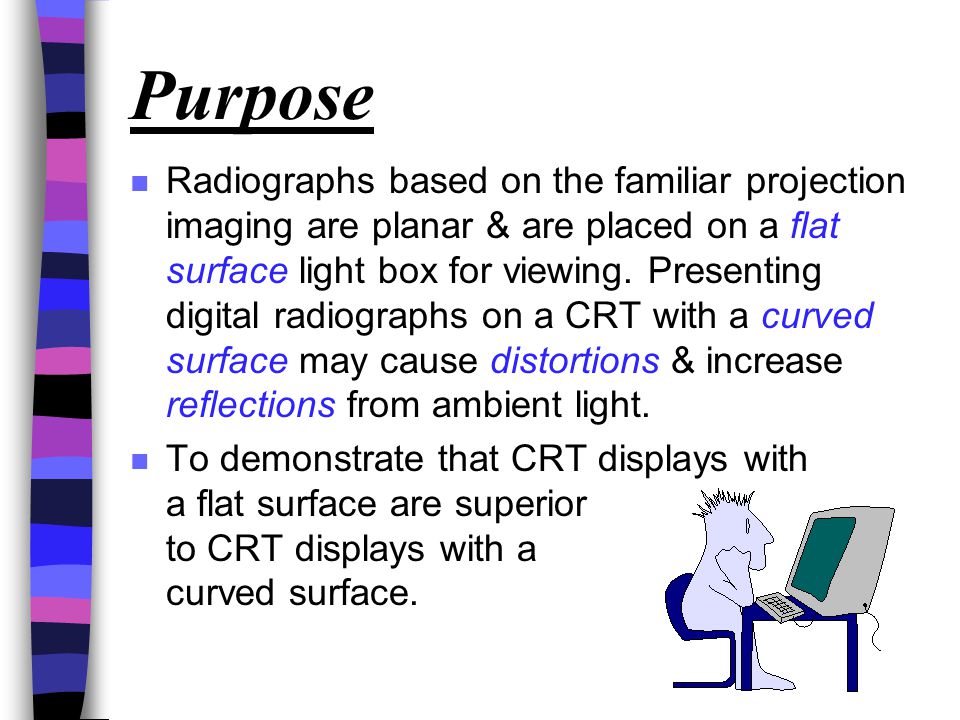 Purpose

Radiographs based on the familiar projection imaging are planar & are placed on a flat surface light box for viewing. Presenting digital radiographs on a CRT with a curved surface may cause distortions & increase reflections from ambient light.

To demonstrate that CRT displays with a flat surface are superior to CRT displays with a curved surface.